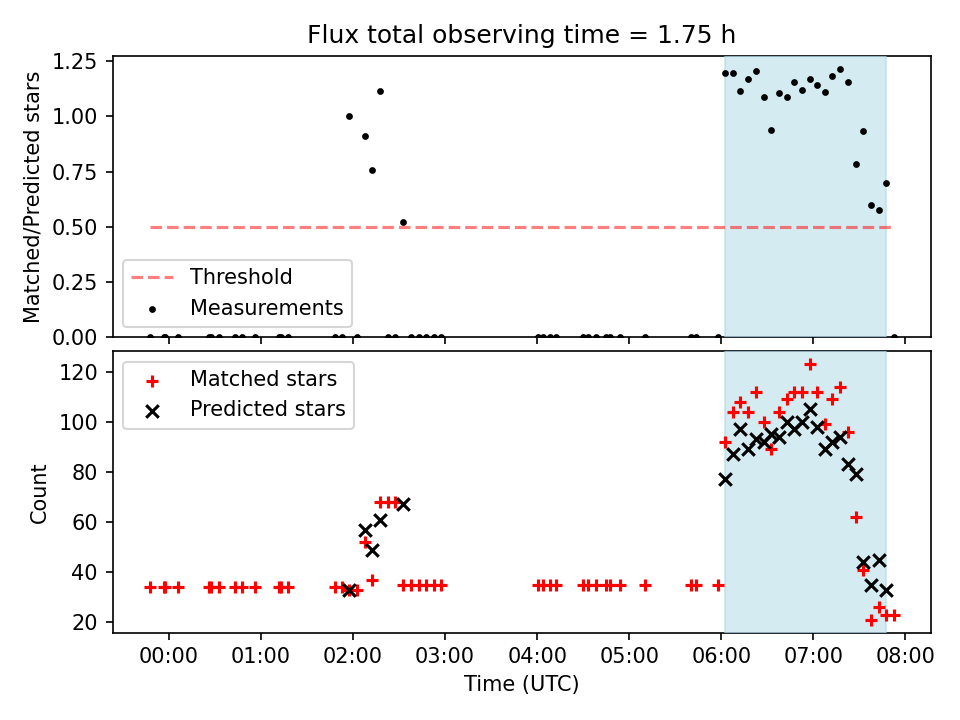 Flux total observing time = 1.75 h

Matched/Predicted stars

1.25
1.00
0.75
0.50
0.25
0.00

Threshold
Measurements

Count

120
100
80
60
40
20

Matched stars
Predicted stars

00:00 01:00 02:00 03:00 04:00 05:00 06:00 07:00 08:00

Time (UTC)